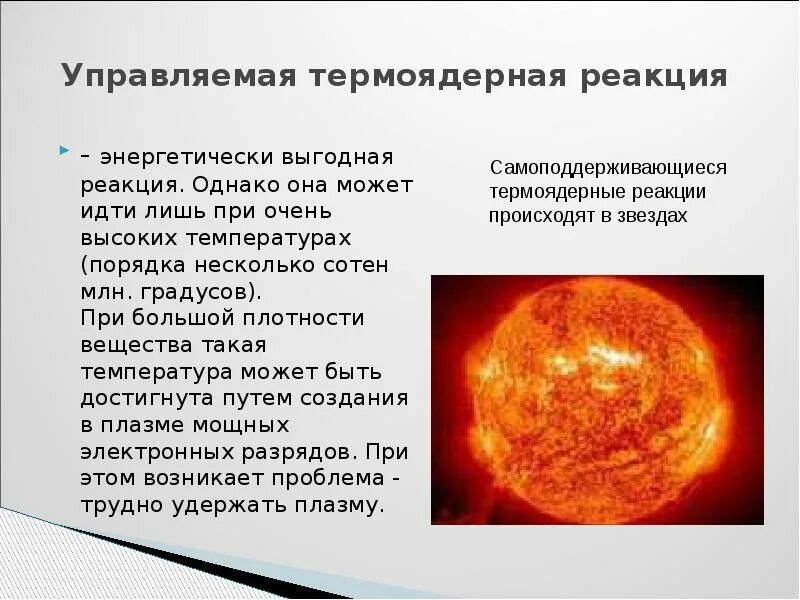 Управляемая термоядерная реакция

– энергетически выгодная реакция. Однако она может идти лишь при очень высоких температурах (порядка несколько сотен млн. градусов).
При большой плотности вещества такая температура может быть достигнута путем создания в плазме мощных электронных разрядов. При этом возникает проблема - трудно удержать плазму.

Самоподдерживающиеся термоядерные реакции происходят в звездах